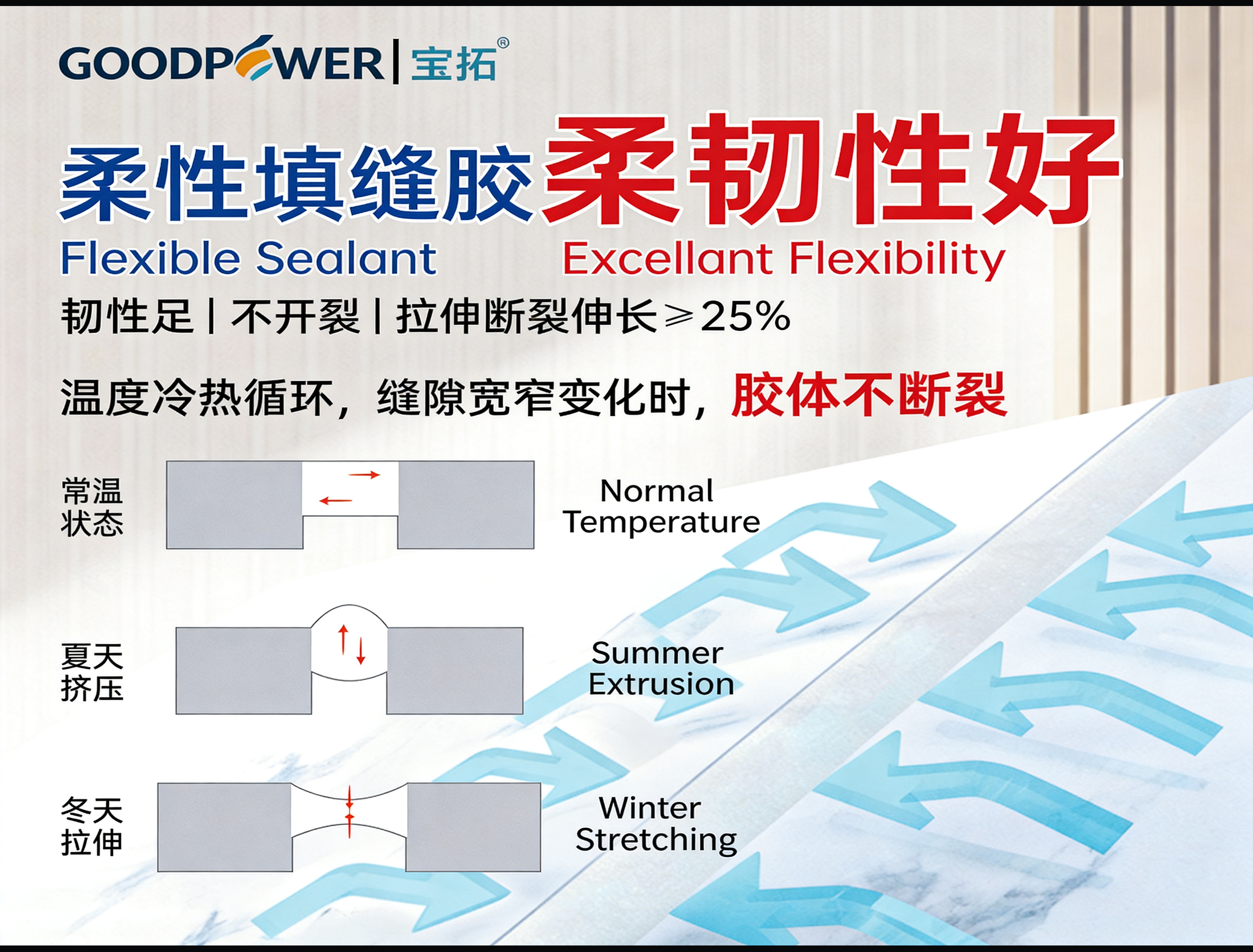 GOODPOWER | 宝拓®

柔性填缝胶 柔韧性好

Flexible Sealant Excellant Flexibility

韧性足 | 不开裂 | 拉伸断裂伸长≥25%

温度冷热循环，缝隙宽窄变化时，胶体不断裂

常温状态

Normal Temperature

夏天挤压

Summer Extrusion

冬天拉伸

Winter Stretching